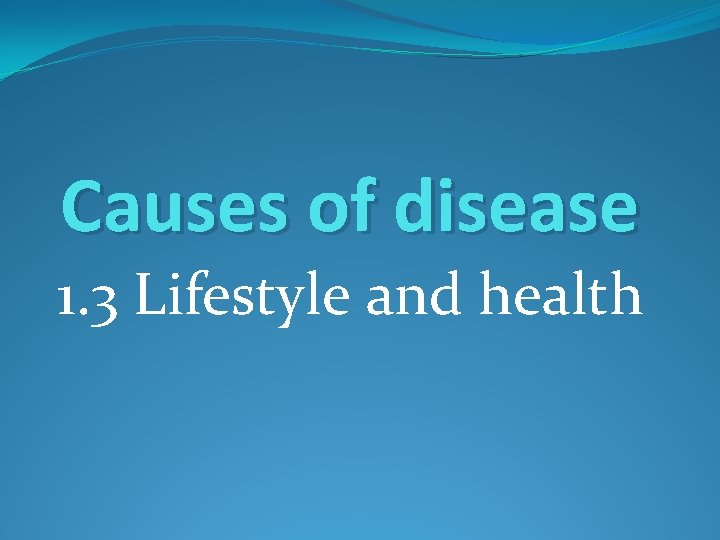 Causes of disease

1.3 Lifestyle and health